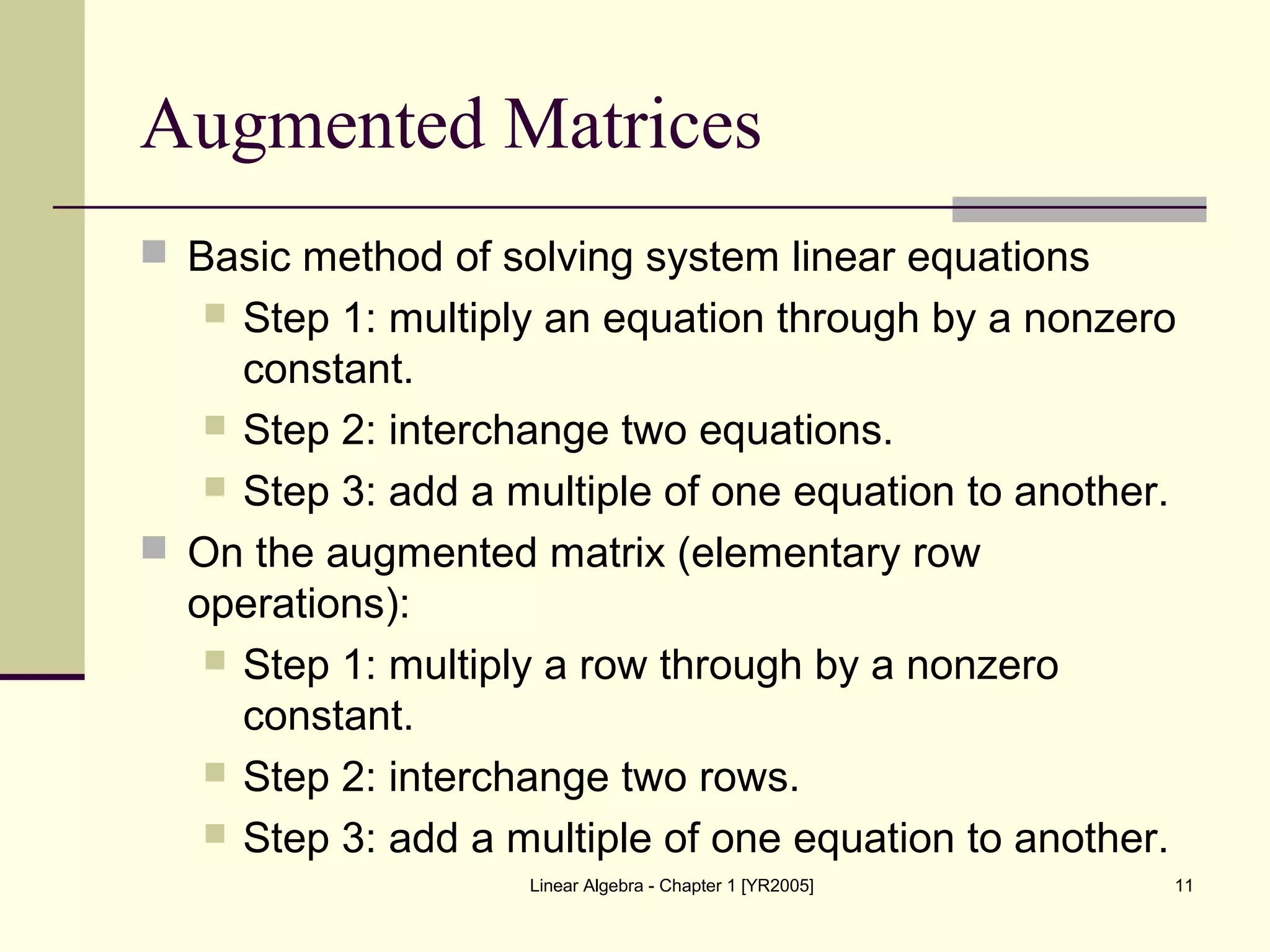 Augmented Matrices

Basic method of solving system linear equations

Step 1: multiply an equation through by a nonzero constant.

Step 2: interchange two equations.

Step 3: add a multiple of one equation to another.

On the augmented matrix (elementary row operations):

Step 1: multiply a row through by a nonzero constant.

Step 2: interchange two rows.

Step 3: add a multiple of one equation to another.

Linear Algebra - Chapter 1 [YR2005]

11